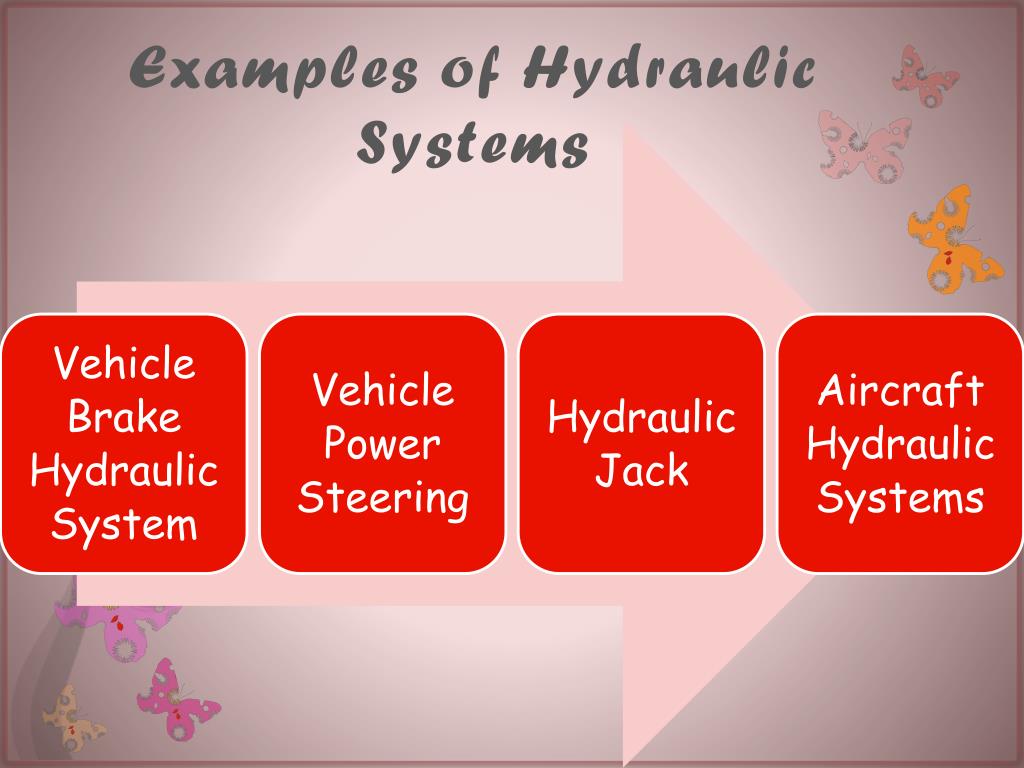 Examples of Hydraulic Systems

Vehicle Brake Hydraulic System

Vehicle Power Steering

Hydraulic Jack

Aircraft Hydraulic Systems